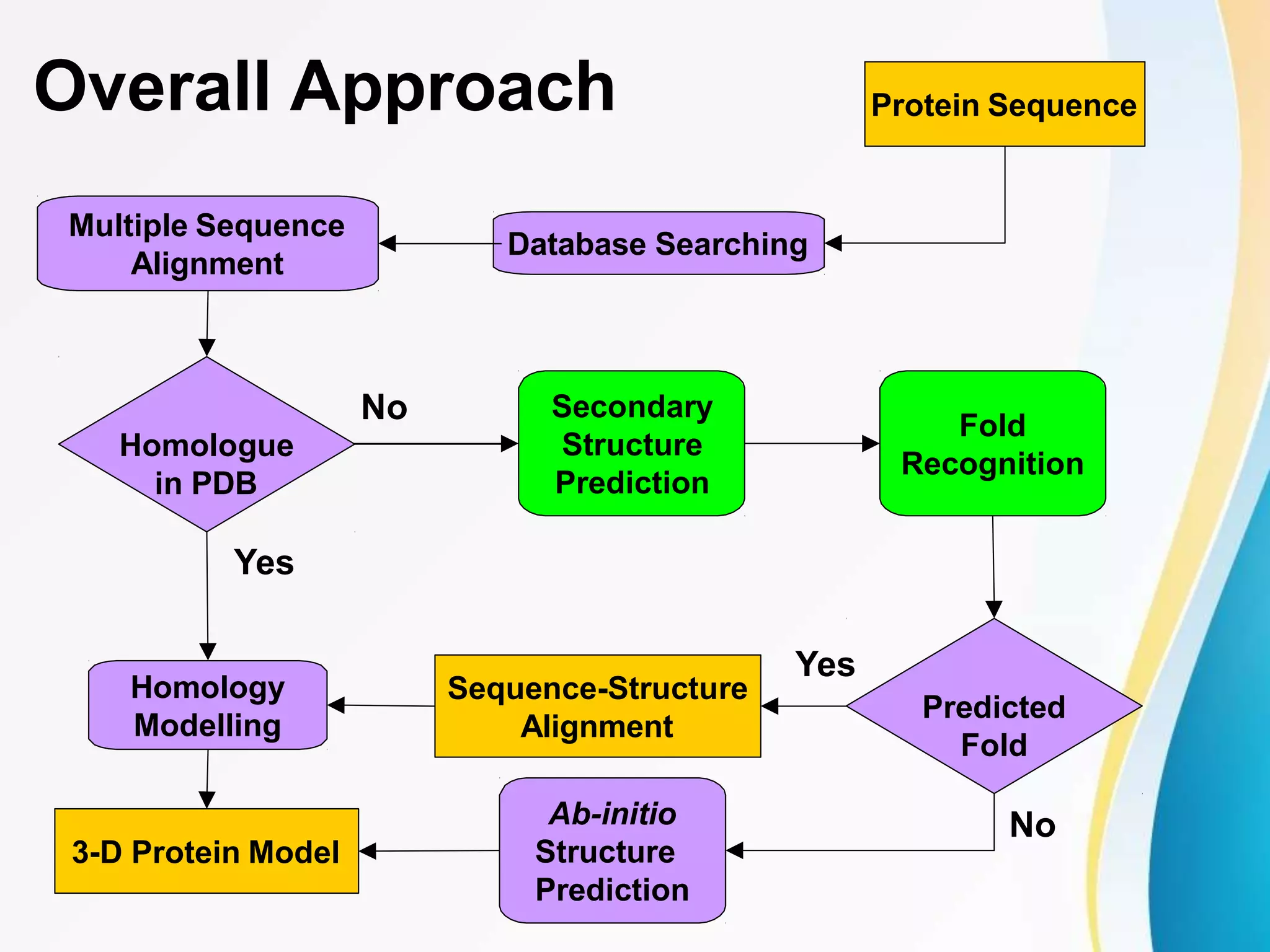 Overall Approach

Protein Sequence

Database Searching

Multiple Sequence Alignment

Homologue in PDB

No

Secondary Structure Prediction

Fold Recognition

Yes

Predicted Fold

Yes

Sequence-Structure Alignment

Homology Modelling

No

Ab-initio Structure Prediction

3-D Protein Model